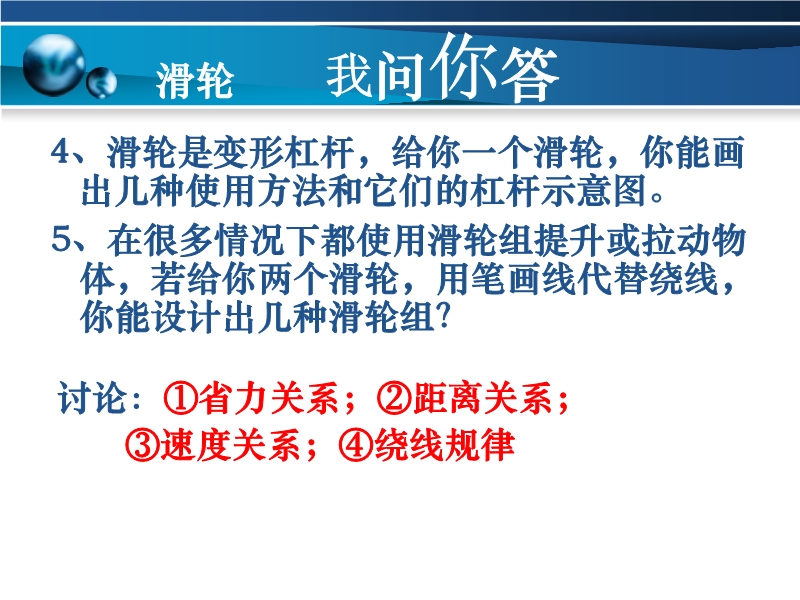 滑轮　我问你答

4、滑轮是变形杠杆，给你一个滑轮，你能画出几种使用方法和它们的杠杆示意图。

5、在很多情况下都使用滑轮组提升或拉动物体，若给你两个滑轮，用笔画线代替绕线，你能设计出几种滑轮组?

讨论：①省力关系；②距离关系；③速度关系；④绕线规律